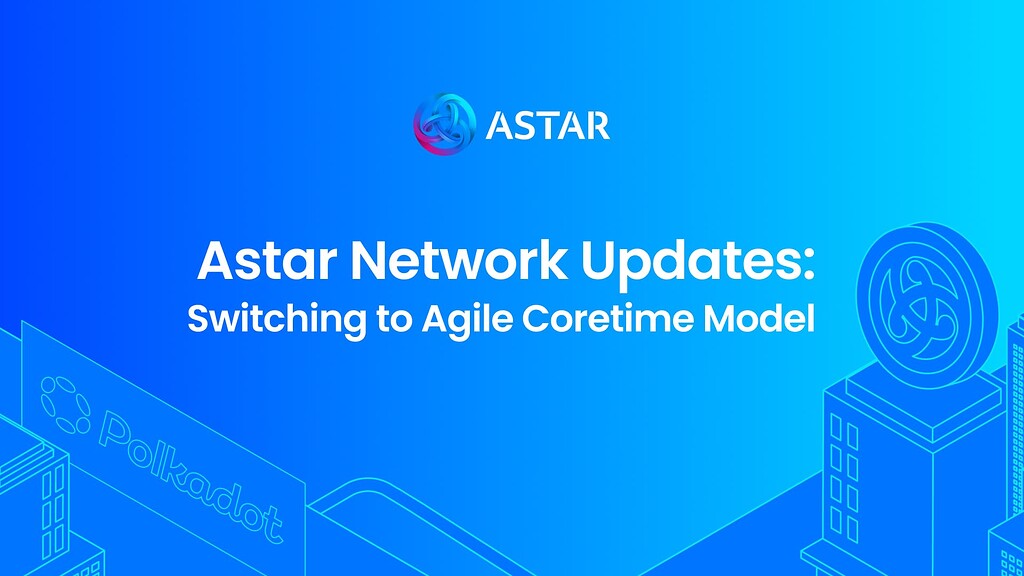 ASTAR

Astar Network Updates:
Switching to Agile Coretime Model

Polkadot